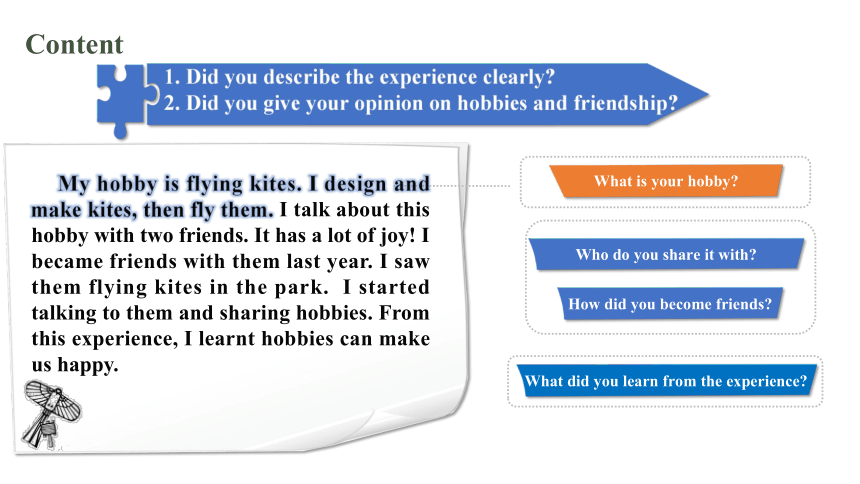 Content

1. Did you describe the experience clearly?
2. Did you give your opinion on hobbies and friendship?

My hobby is flying kites. I design and make kites, then fly them. I talk about this hobby with two friends. It has a lot of joy! I became friends with them last year. I saw them flying kites in the park. I started talking to them and sharing hobbies. From this experience, I learnt hobbies can make us happy.

What is your hobby?

Who do you share it with?

How did you become friends?

What did you learn from the experience?